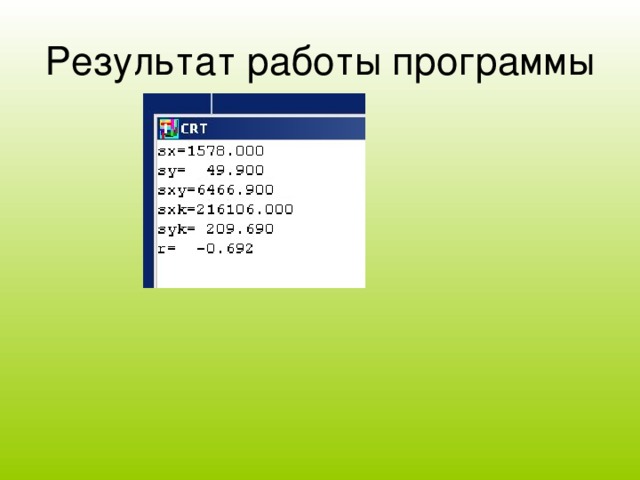 Результат работы программы

CRT

sx=1578.000
sy=  49.900
sxy=6466.900
sxk=216106.000
syk= 209.690
r=  -0.692